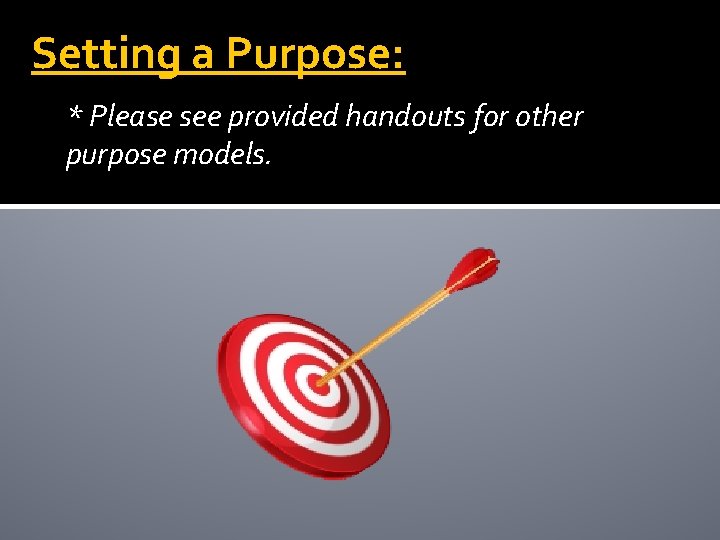 Setting a Purpose:

* Please see provided handouts for other purpose models.